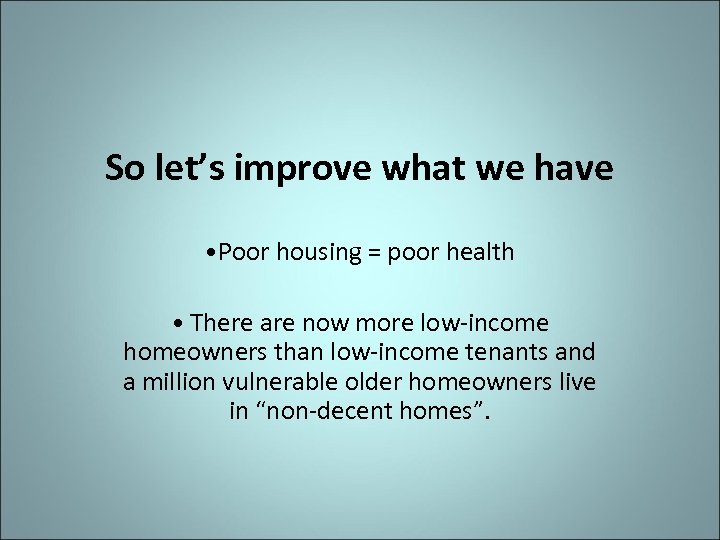 So let’s improve what we have

•Poor housing = poor health

• There are now more low-income homeowners than low-income tenants and a million vulnerable older homeowners live in “non-decent homes”.